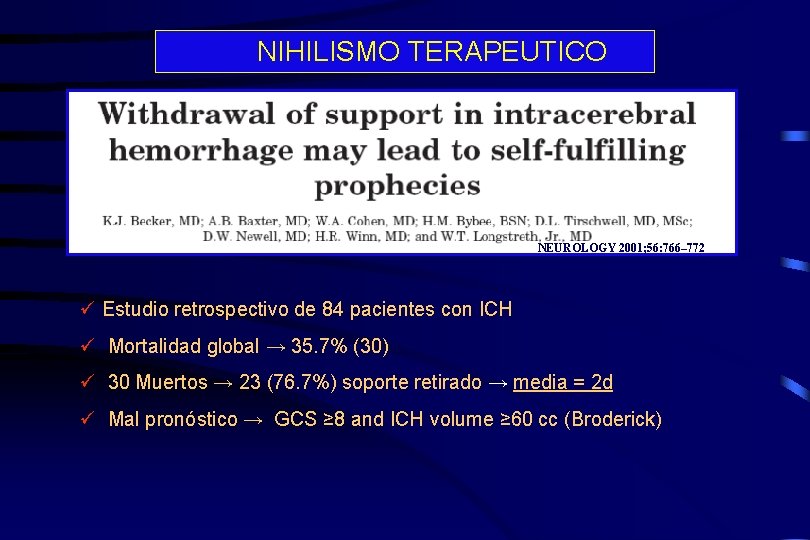 NIHILISMO TERAPEUTICO

Withdrawal of support in intracerebral hemorrhage may lead to self-fulfilling prophecies

K.J. Becker, MD; A.B. Baxter, MD; W.A. Cohen, MD; H.M. Bybee, BSN; D.L. Tirschwell, MD, MSc; D.W. Newell, MD; H.R. Winn, MD; and W.T. Longstreth, Jr., MD

NEUROLOGY 2001;56:766–772

✓ Estudio retrospectivo de 84 pacientes con ICH

✓ Mortalidad global → 35.7% (30)

✓ 30 Muertos → 23 (76.7%) soporte retirado → media = 2d

✓ Mal pronóstico → GCS ≥8 and ICH volume ≥60 cc (Broderick)